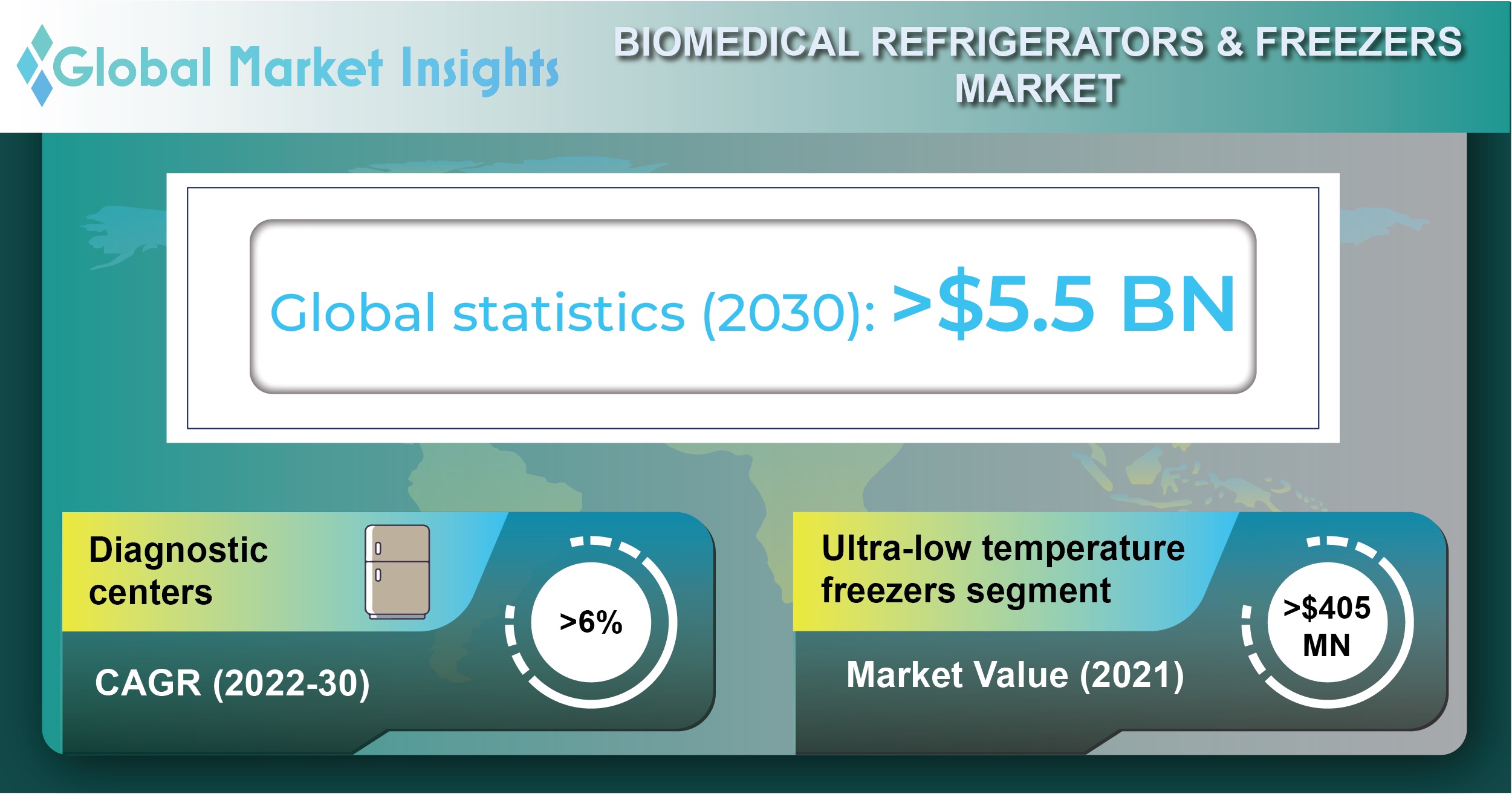 Global Market Insights

BIOMEDICAL REFRIGERATORS & FREEZERS MARKET

Global statistics (2030): >$5.5 BN

Diagnostic centers

>6%

CAGR (2022-30)

Ultra-low temperature freezers segment

>$405 MN

Market Value (2021)